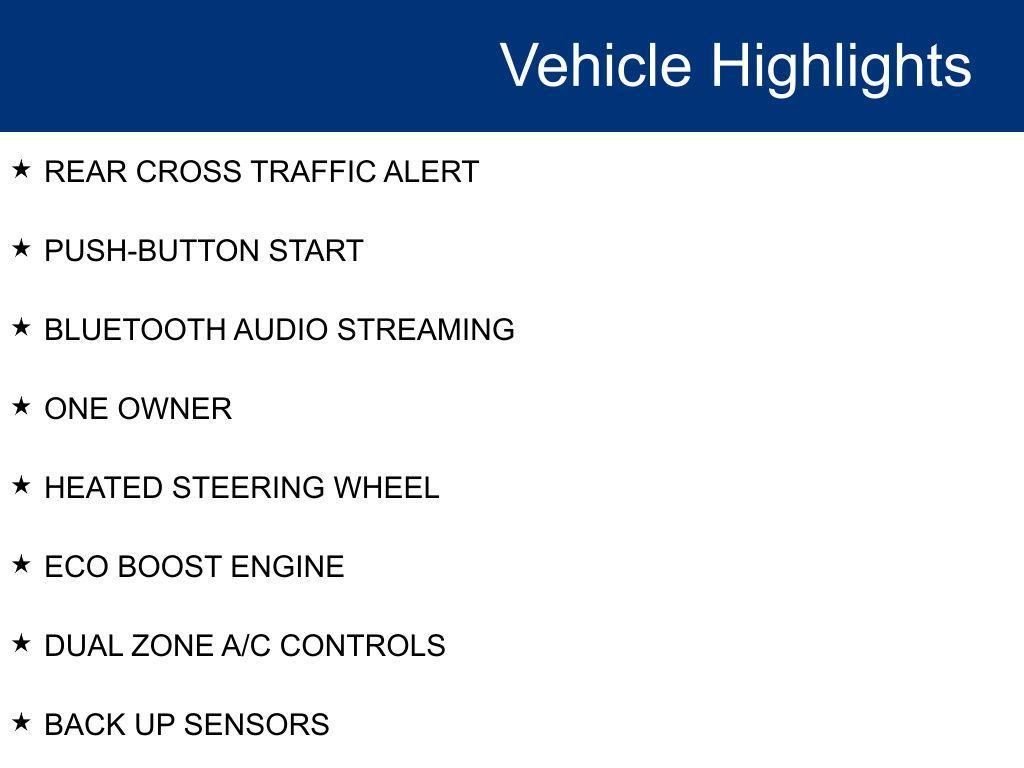 Vehicle Highlights

★ REAR CROSS TRAFFIC ALERT

★ PUSH-BUTTON START

★ BLUETOOTH AUDIO STREAMING

★ ONE OWNER

★ HEATED STEERING WHEEL

★ ECO BOOST ENGINE

★ DUAL ZONE A/C CONTROLS

★ BACK UP SENSORS